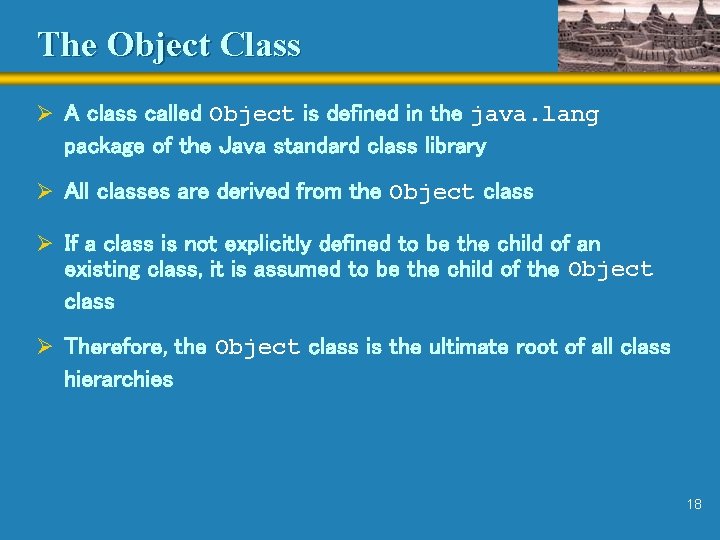 The Object Class

➢ A class called Object is defined in the java.lang package of the Java standard class library

➢ All classes are derived from the Object class

➢ If a class is not explicitly defined to be the child of an existing class, it is assumed to be the child of the Object class

➢ Therefore, the Object class is the ultimate root of all class hierarchies

18